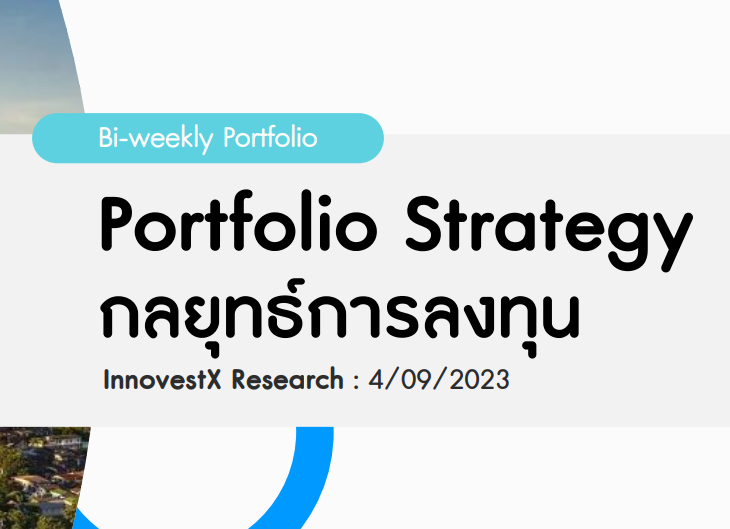 Bi-weekly Portfolio

Portfolio Strategy
กลยุทธ์การลงทุน

InnovestX Research : 4/09/2023